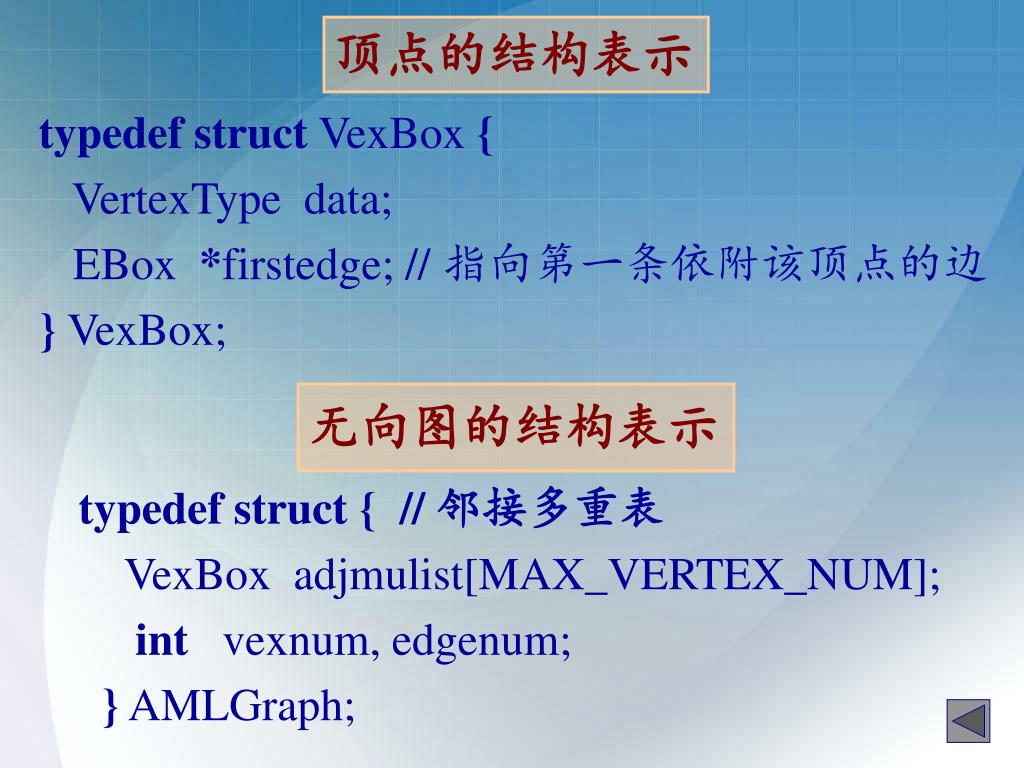 顶点的结构表示

typedef struct VexBox {
VertexType data;
EBox *firstedge; // 指向第一条依附该顶点的边
} VexBox;

无向图的结构表示

typedef struct { // 邻接多重表
VexBox adjmulist[MAX_VERTEX_NUM];
int vexnum, edgenum;
} AMLGraph;